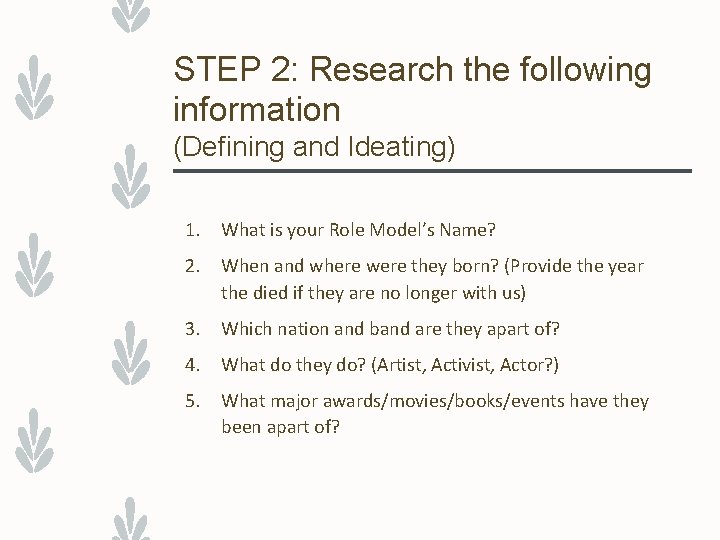 STEP 2: Research the following information
(Defining and Ideating)

1. What is your Role Model's Name?
2. When and where were they born? (Provide the year the died if they are no longer with us)
3. Which nation and band are they apart of?
4. What do they do? (Artist, Activist, Actor?)
5. What major awards/movies/books/events have they been apart of?